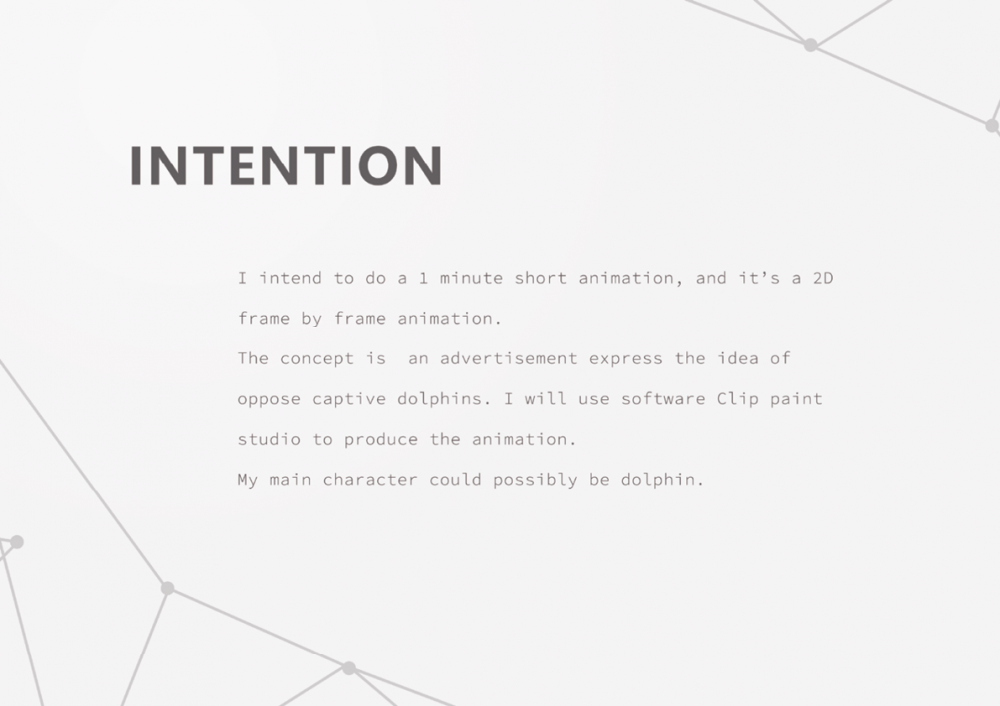 INTENTION

I intend to do a 1 minute short animation, and it's a 2D frame by frame animation.
The concept is  an advertisement express the idea of oppose captive dolphins. I will use software Clip paint studio to produce the animation.
My main character could possibly be dolphin.